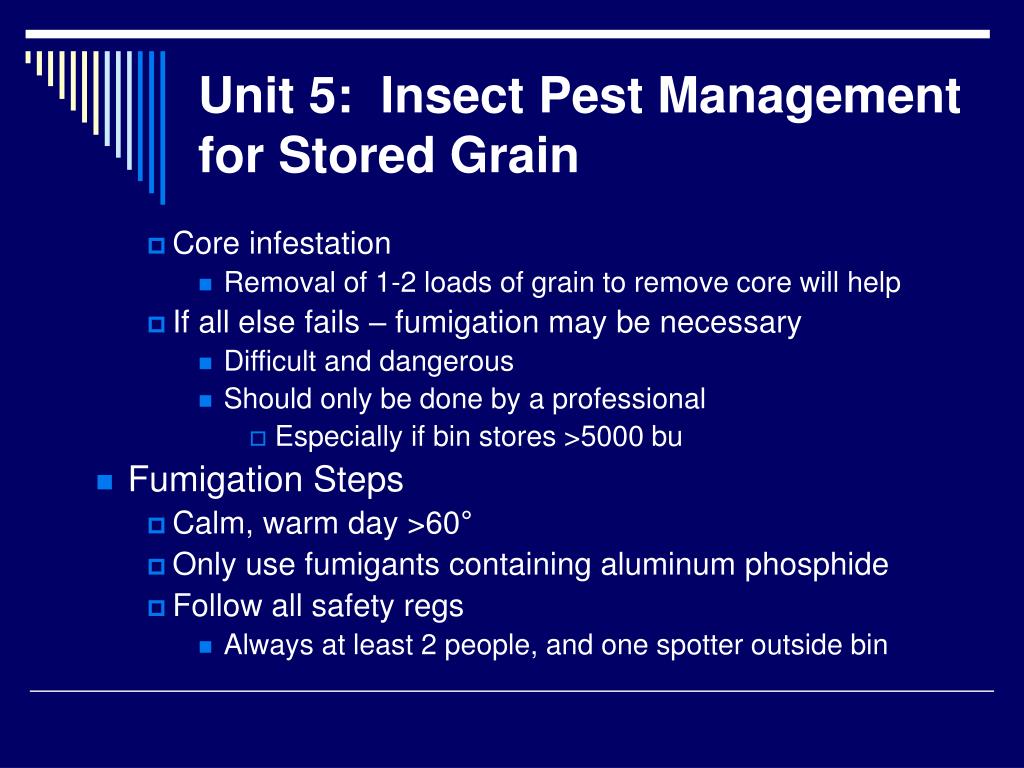 Unit 5: Insect Pest Management for Stored Grain

Core infestation
Removal of 1-2 loads of grain to remove core will help
If all else fails – fumigation may be necessary
Difficult and dangerous
Should only be done by a professional
Especially if bin stores >5000 bu
Fumigation Steps
Calm, warm day >60°
Only use fumigants containing aluminum phosphide
Follow all safety regs
Always at least 2 people, and one spotter outside bin